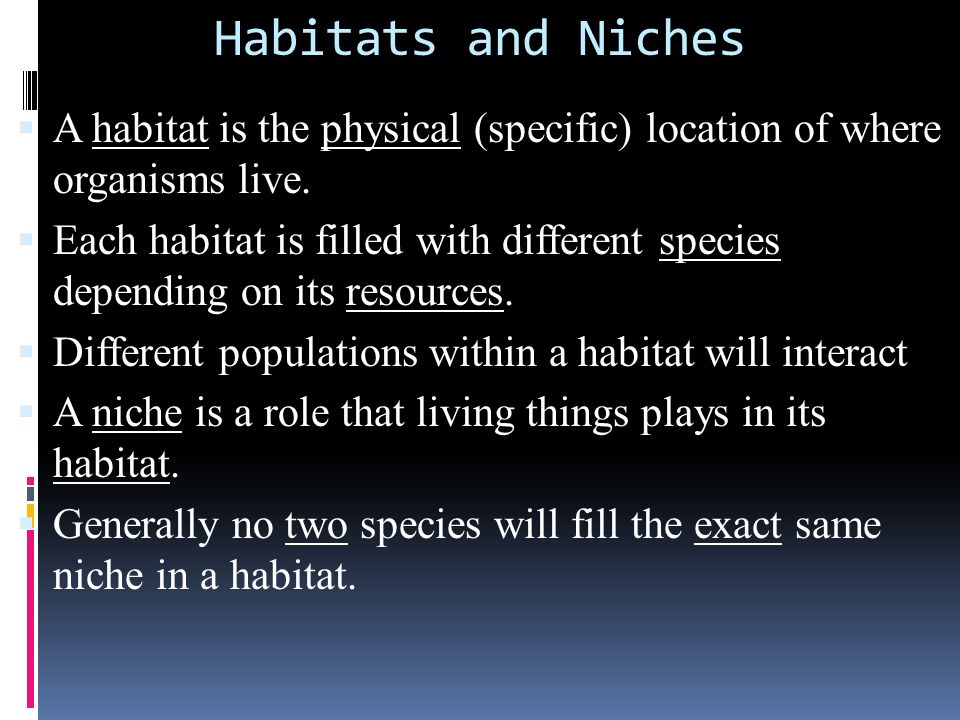 Habitats and Niches

A habitat is the physical (specific) location of where organisms live.

Each habitat is filled with different species depending on its resources.

Different populations within a habitat will interact

A niche is a role that living things plays in its habitat.

Generally no two species will fill the exact same niche in a habitat.